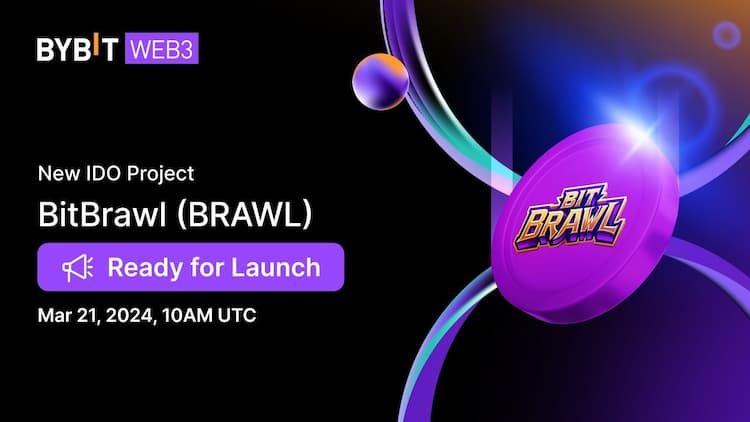 BYBIT WEB3

New IDO Project

BitBrawl (BRAWL)

Ready for Launch

Mar 21, 2024, 10AM UTC

BIT BRAWL